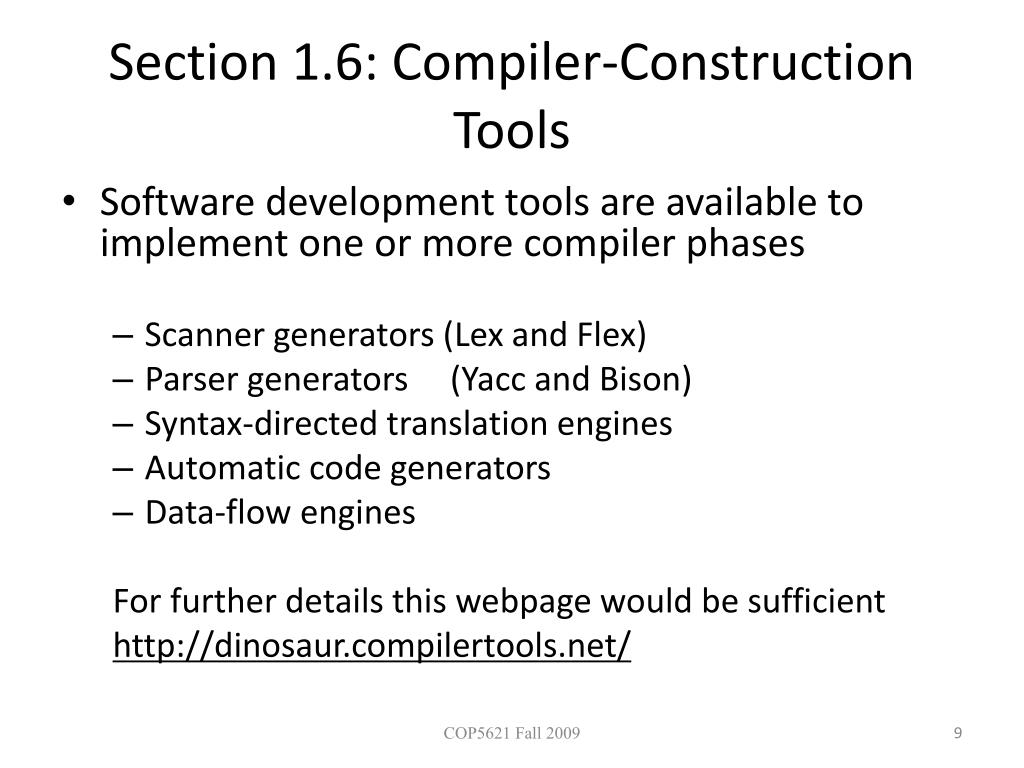 Section 1.6: Compiler-Construction Tools

• Software development tools are available to implement one or more compiler phases

– Scanner generators (Lex and Flex)
– Parser generators (Yacc and Bison)
– Syntax-directed translation engines
– Automatic code generators
– Data-flow engines

For further details this webpage would be sufficient
http://dinosaur.compilertools.net/

COP5621 Fall 2009

9